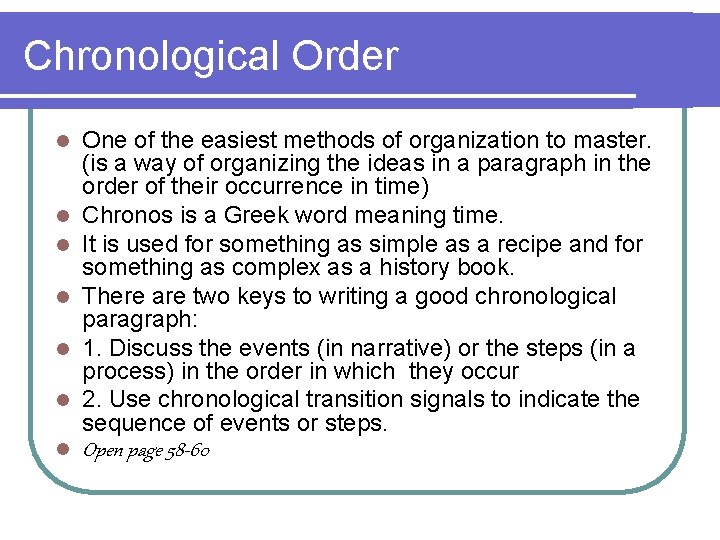 Chronological Order

- One of the easiest methods of organization to master. (is a way of organizing the ideas in a paragraph in the order of their occurrence in time)
- Chronos is a Greek word meaning time.
- It is used for something as simple as a recipe and for something as complex as a history book.
- There are two keys to writing a good chronological paragraph:
- 1. Discuss the events (in narrative) or the steps (in a process) in the order in which they occur
- 2. Use chronological transition signals to indicate the sequence of events or steps.
- Open page 58-60